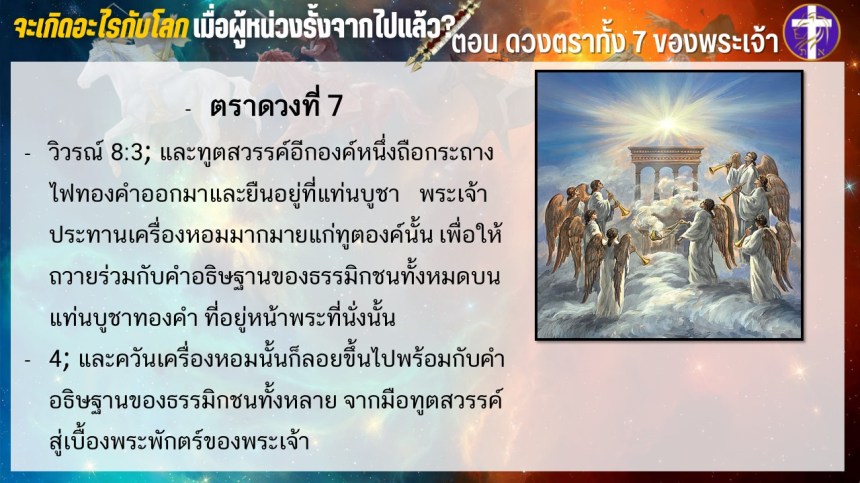 จะเกิดอะไรกับโลก เมื่อผู้หน่วงรั้งจากไปแล้ว? ตอน ดวงตราทั้ง 7 ของพระเจ้า

- ตราดวงที่ 7

- วิวรณ์ 8:3; และทูตสวรรค์อีกองค์หนึ่งถือกระถางไฟทองคำออกมาและยืนอยู่ที่แท่นบูชา พระเจ้าประทานเครื่องหอมมากมายแก่ทูตองค์นั้น เพื่อให้ถวายร่วมกับคำอธิษฐานของธรรมิกชนทั้งหมดบนแท่นบูชาทองคำ ที่อยู่หน้าพระที่นั่งนั้น

- 4; และควันเครื่องหอมนั้นก็ลอยขึ้นไปพร้อมกับคำอธิษฐานของธรรมิกชนทั้งหลาย จากมือทูตสวรรค์สู่เบื้องพระพักตร์ของพระเจ้า